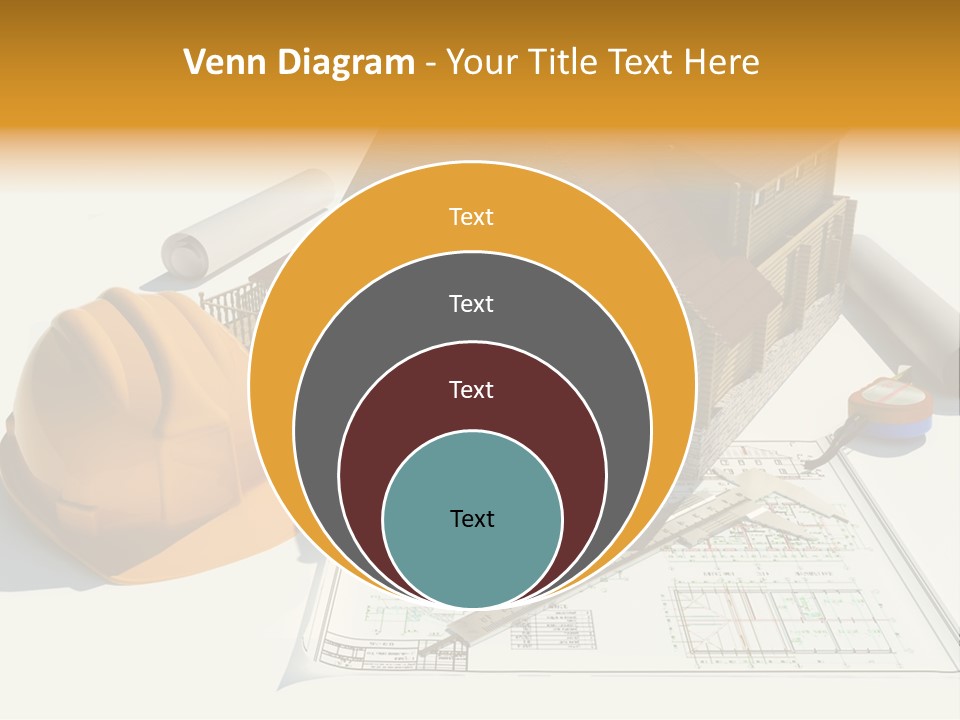 Venn Diagram - Your Title Text Here

Text

Text

Text

Text